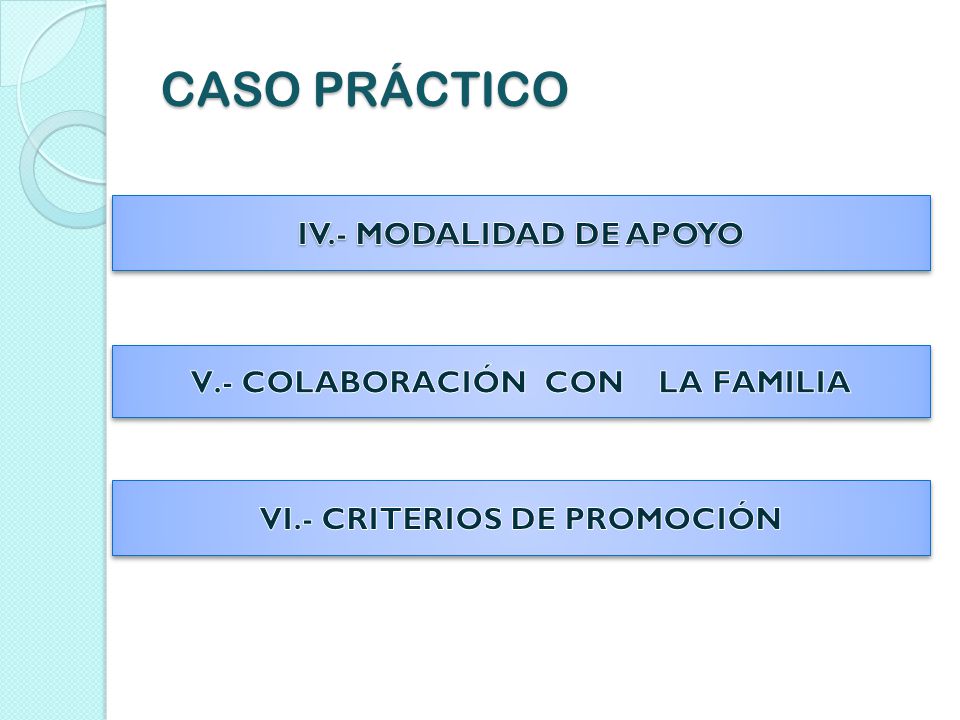 CASO PRÁCTICO

IV.- MODALIDAD DE APOYO

V.- COLABORACIÓN CON LA FAMILIA

VI.- CRITERIOS DE PROMOCIÓN